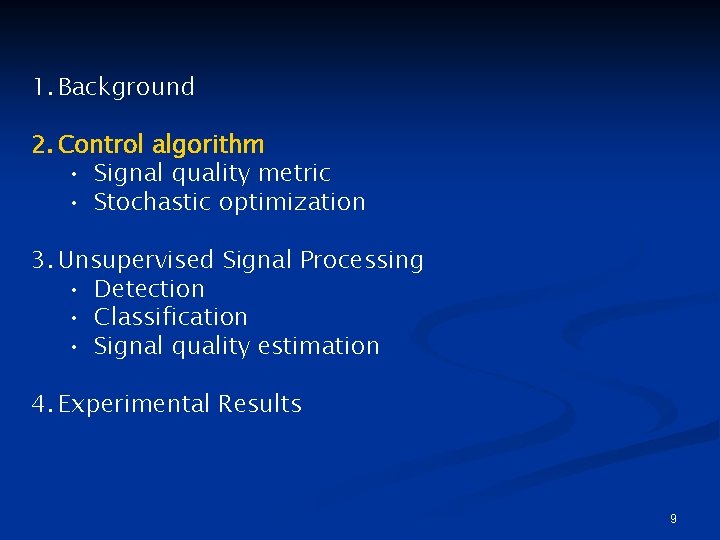 1. Background

2. Control algorithm
• Signal quality metric
• Stochastic optimization

3. Unsupervised Signal Processing
• Detection
• Classification
• Signal quality estimation

4. Experimental Results

9